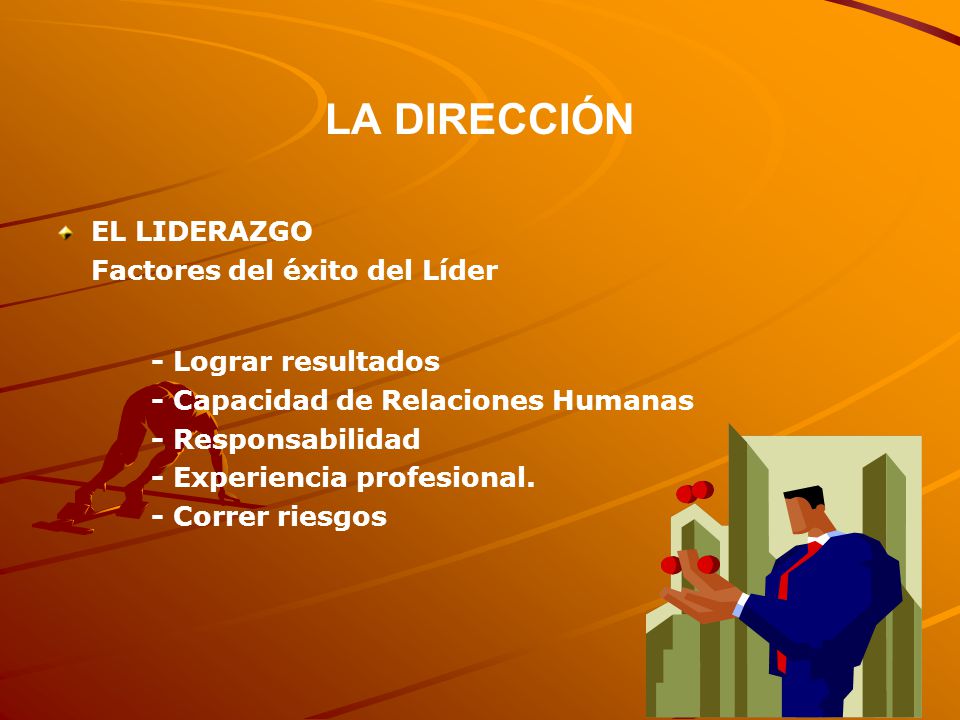 LA DIRECCIÓN

EL LIDERAZGO
Factores del éxito del Líder

- Lograr resultados
- Capacidad de Relaciones Humanas
- Responsabilidad
- Experiencia profesional.
- Correr riesgos